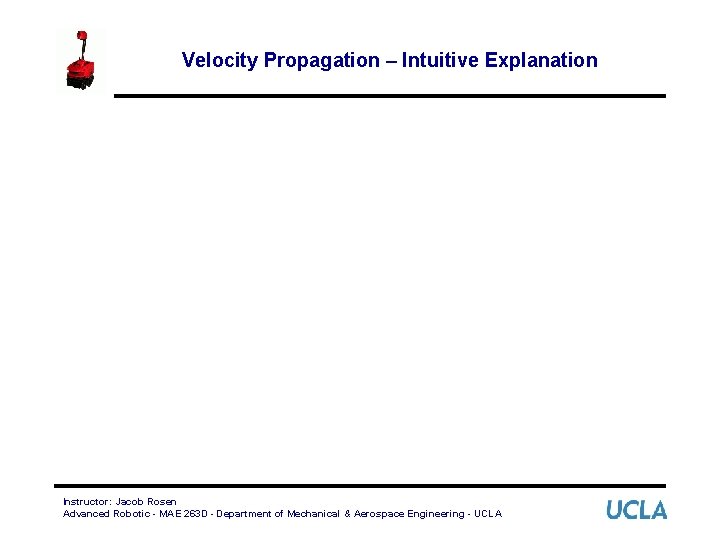 Velocity Propagation – Intuitive Explanation

Instructor: Jacob Rosen
Advanced Robotic - MAE 263D - Department of Mechanical & Aerospace Engineering - UCLA

UCLA